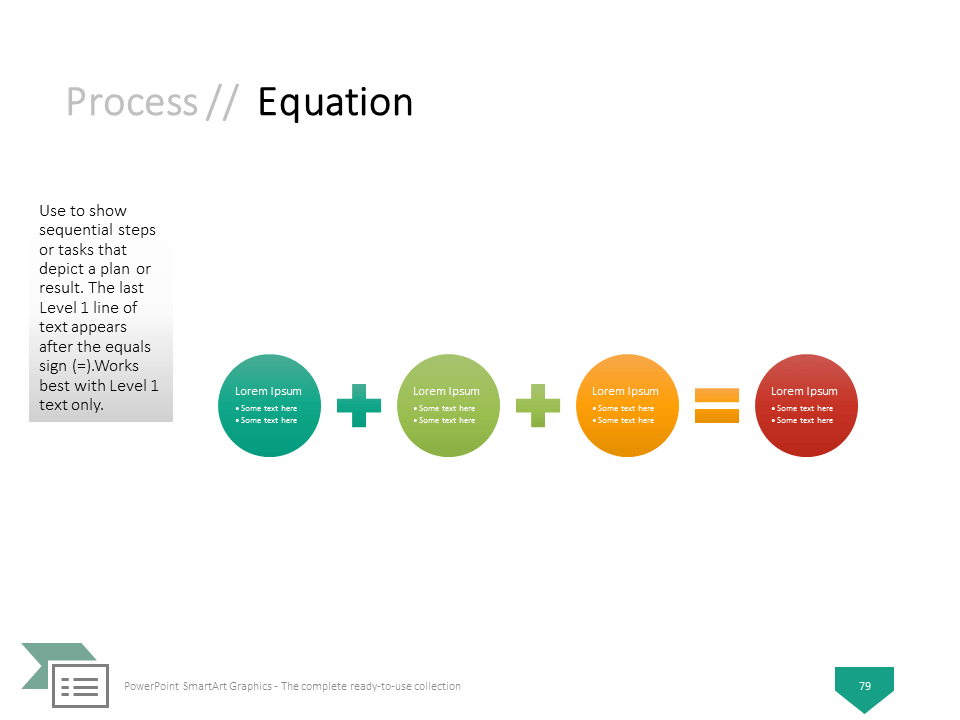 Process // Equation

Use to show sequential steps or tasks that depict a plan or result. The last Level 1 line of text appears after the equals sign (=).Works best with Level 1 text only.

Lorem Ipsum
• Some text here
• Some text here

Lorem Ipsum
• Some text here
• Some text here

Lorem Ipsum
• Some text here
• Some text here

Lorem Ipsum
• Some text here
• Some text here

PowerPoint SmartArt Graphics - The complete ready-to-use collection

79